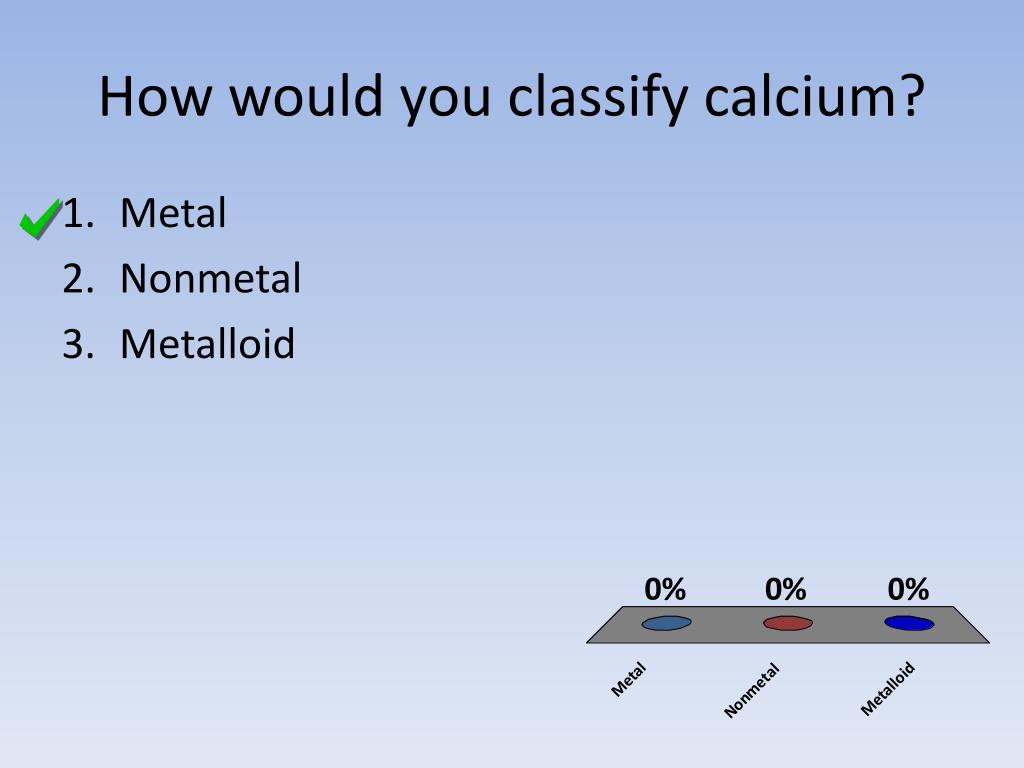 How would you classify calcium?

1. Metal
2. Nonmetal
3. Metalloid

0%
0%
0%

Metal
Nonmetal
Metalloid